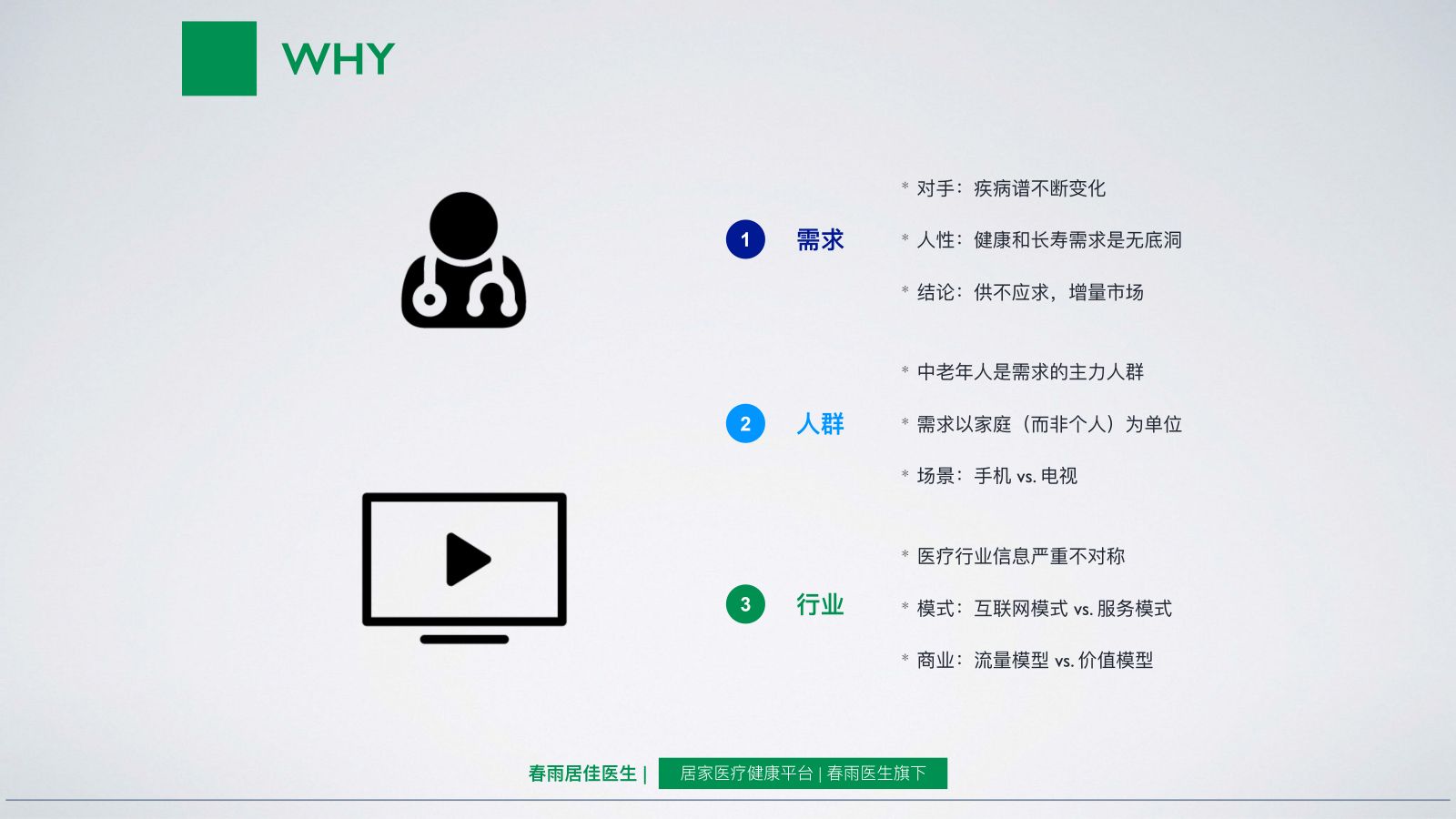 WHY

1 需求

* 对手：疾病谱不断变化
* 人性：健康和长寿需求是无底洞
* 结论：供不应求，增量市场

2 人群

* 中老年人是需求的主力人群
* 需求以家庭（而非个人）为单位
* 场景：手机 vs. 电视

3 行业

* 医疗行业信息严重不对称
* 模式：互联网模式 vs. 服务模式
* 商业：流量模型 vs. 价值模型

春雨居佳医生 | 居家医疗健康平台 | 春雨医生旗下